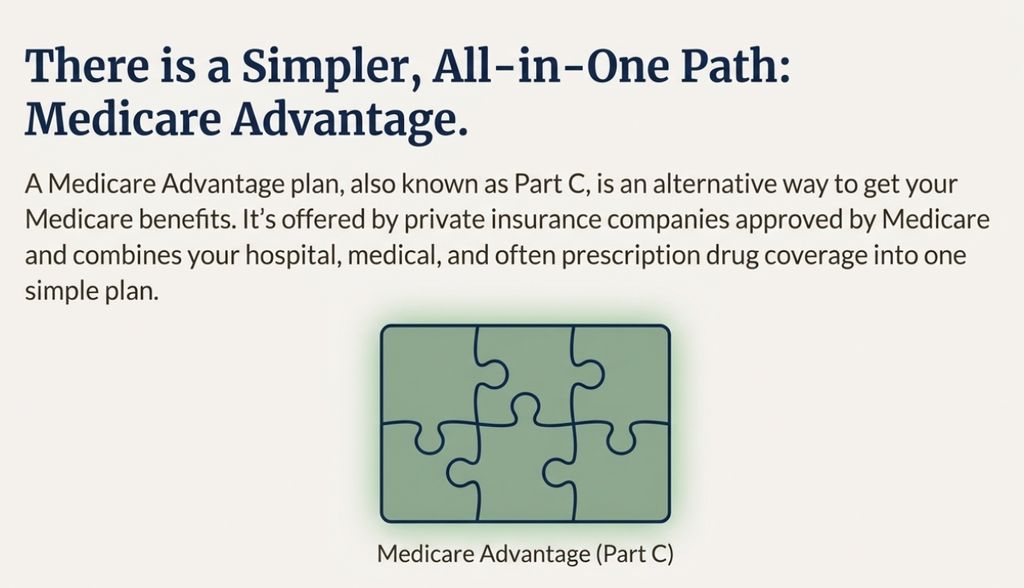 There is a Simpler, All-in-One Path: Medicare Advantage.

A Medicare Advantage plan, also known as Part C, is an alternative way to get your Medicare benefits. It's offered by private insurance companies approved by Medicare and combines your hospital, medical, and often prescription drug coverage into one simple plan.

Medicare Advantage (Part C)